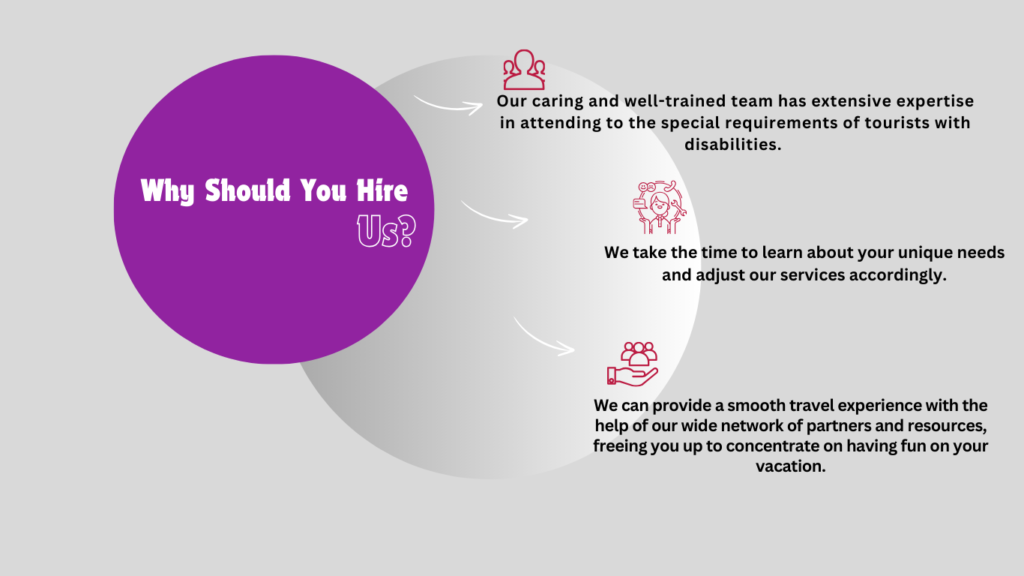 Why Should You Hire Us?

Our caring and well-trained team has extensive expertise in attending to the special requirements of tourists with disabilities.

We take the time to learn about your unique needs and adjust our services accordingly.

We can provide a smooth travel experience with the help of our wide network of partners and resources, freeing you up to concentrate on having fun on your vacation.